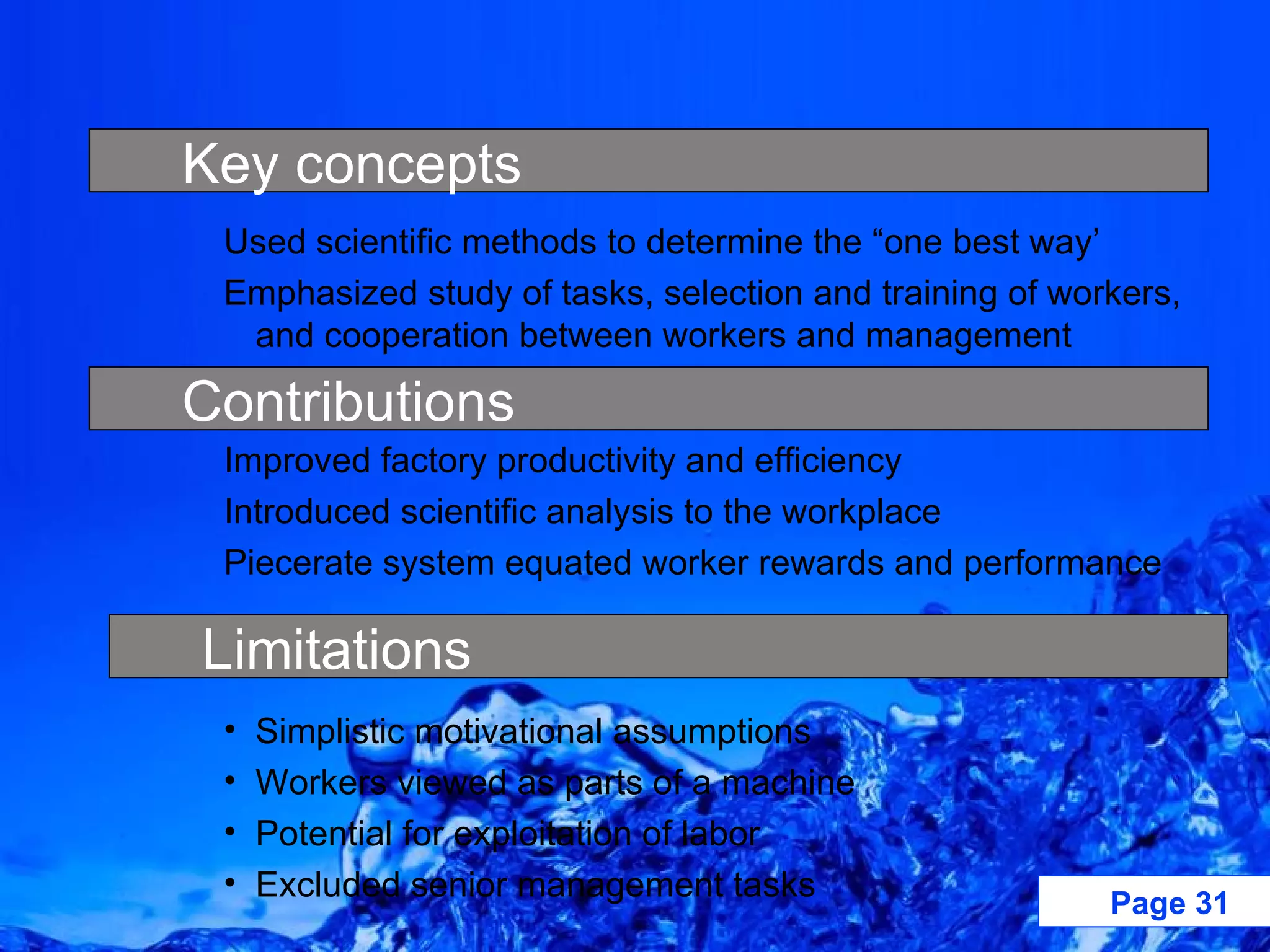 Key concepts

Used scientific methods to determine the “one best way’

Emphasized study of tasks, selection and training of workers, and cooperation between workers and management

Contributions

Improved factory productivity and efficiency

Introduced scientific analysis to the workplace

Piecerate system equated worker rewards and performance

Limitations

• Simplistic motivational assumptions
• Workers viewed as parts of a machine
• Potential for exploitation of labor
• Excluded senior management tasks

Page 31